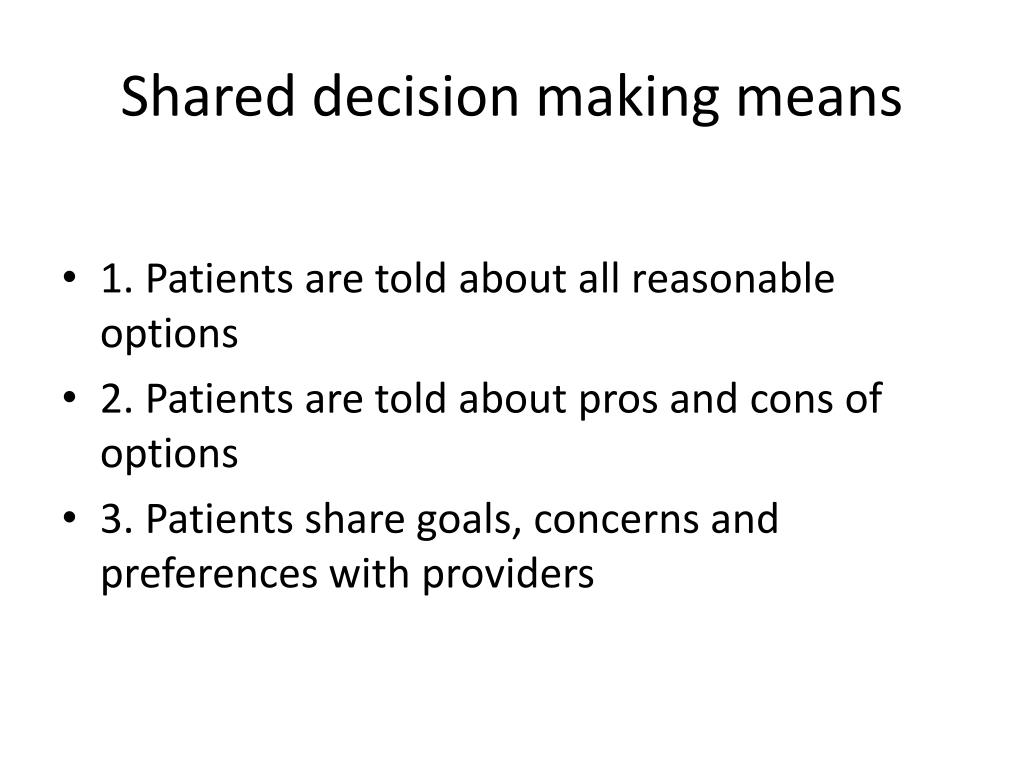 Shared decision making means

• 1. Patients are told about all reasonable options
• 2. Patients are told about pros and cons of options
• 3. Patients share goals, concerns and preferences with providers